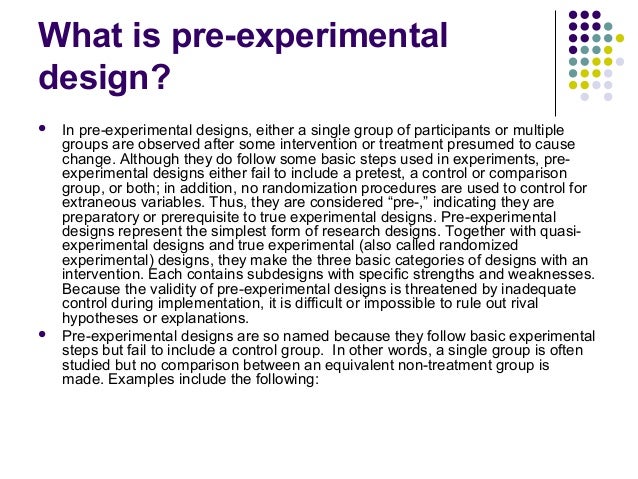 What is pre-experimental design?

• In pre-experimental designs, either a single group of participants or multiple groups are observed after some intervention or treatment presumed to cause change. Although they do follow some basic steps used in experiments, pre-experimental designs either fail to include a pretest, a control or comparison group, or both; in addition, no randomization procedures are used to control for extraneous variables. Thus, they are considered “pre-,” indicating they are preparatory or prerequisite to true experimental designs. Pre-experimental designs represent the simplest form of research designs. Together with quasi-experimental designs and true experimental (also called randomized experimental) designs, they make the three basic categories of designs with an intervention. Each contains subdesigns with specific strengths and weaknesses. Because the validity of pre-experimental designs is threatened by inadequate control during implementation, it is difficult or impossible to rule out rival hypotheses or explanations.

• Pre-experimental designs are so named because they follow basic experimental steps but fail to include a control group. In other words, a single group is often studied but no comparison between an equivalent non-treatment group is made. Examples include the following: